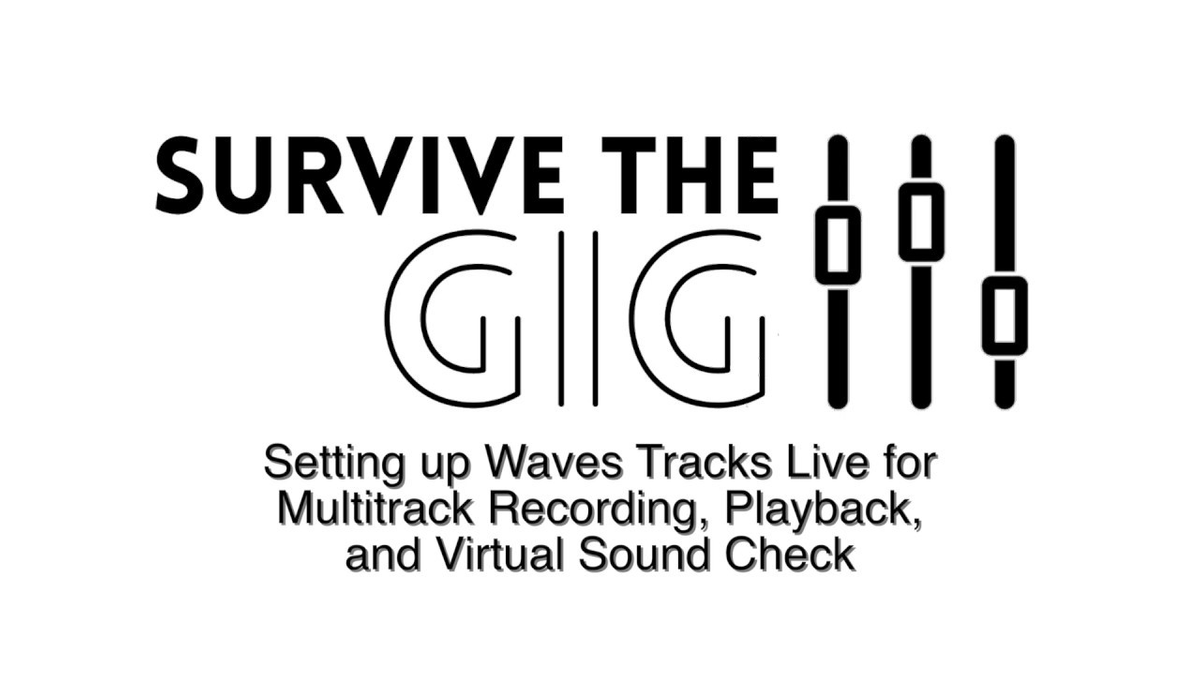 SURVIVE THE
GIG

Setting up Waves Tracks Live for Multitrack Recording, Playback, and Virtual Sound Check